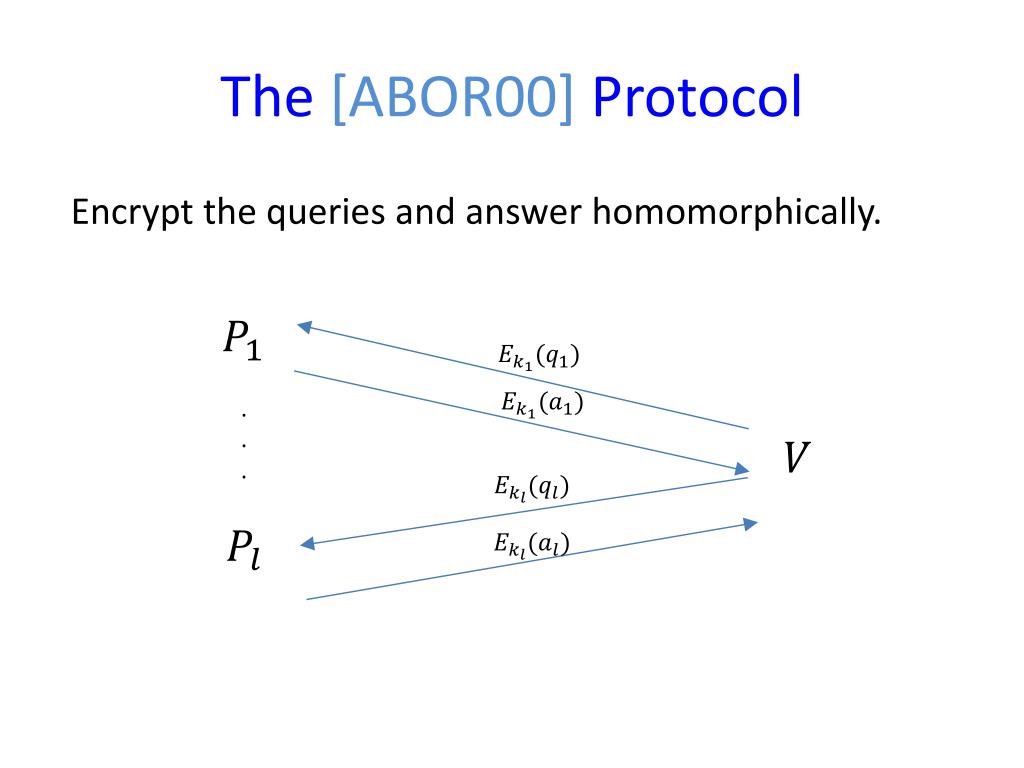 The [ABOR00] Protocol

Encrypt the queries and answer homomorphically.

$P_1$

$E_{k_1}(q_1)$

$E_{k_1}(a_1)$

.
.
.

$V$

$E_{k_l}(q_l)$

$P_l$

$E_{k_l}(a_l)$